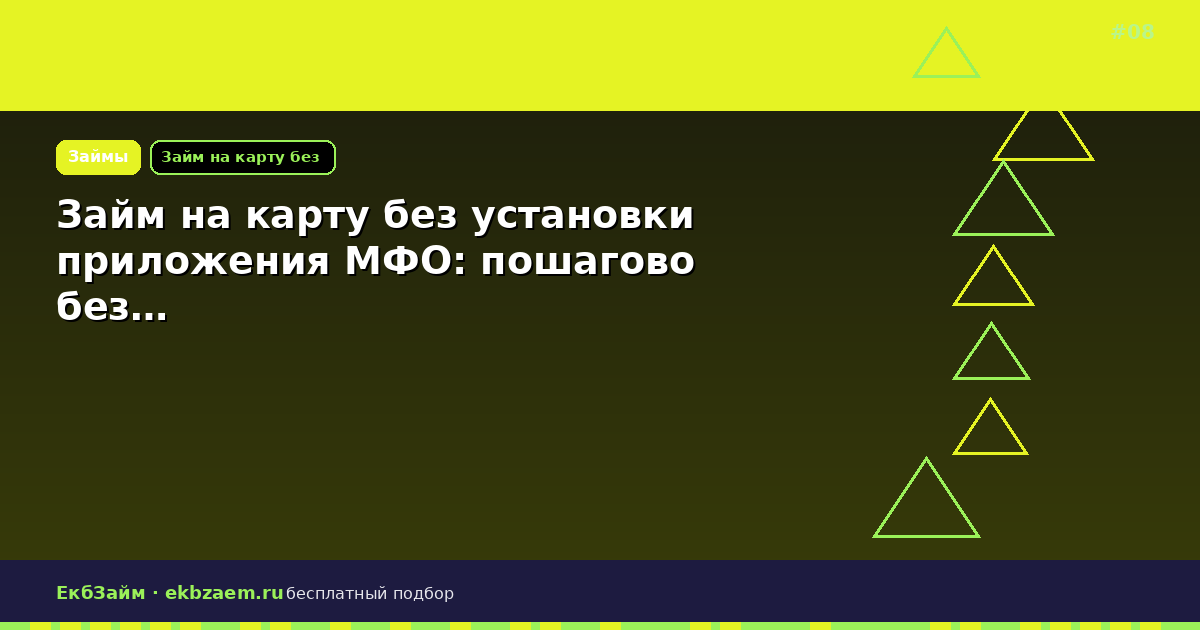 #08

Займы

Займ на карту без

Займ на карту без установки приложения МФО: пошагово без…

ЕкбЗайм · ekbzaem.ru бесплатный подбор